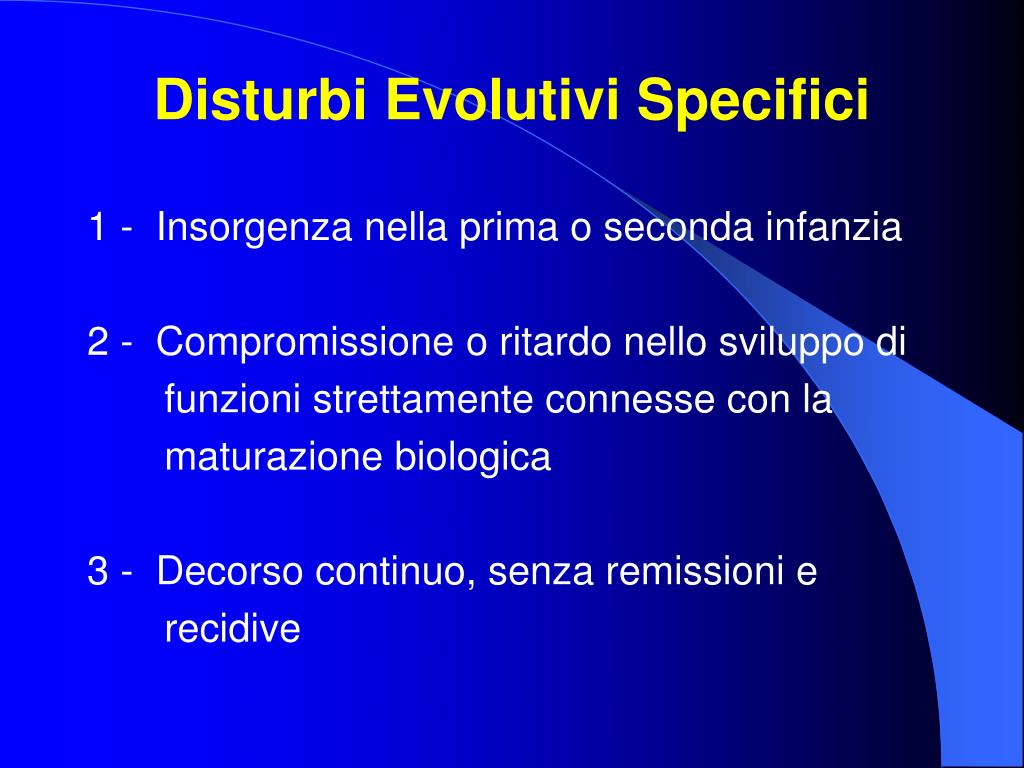 Disturbi Evolutivi Specifici

1 - Insorgenza nella prima o seconda infanzia

2 - Compromissione o ritardo nello sviluppo di funzioni strettamente connesse con la maturazione biologica

3 - Decorso continuo, senza remissioni e recidive